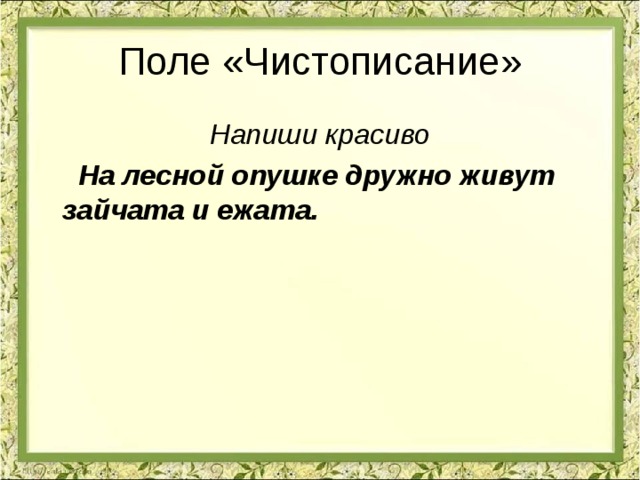 Поле «Чистописание»

Напиши красиво

На лесной опушке дружно живут зайчата и ежата.